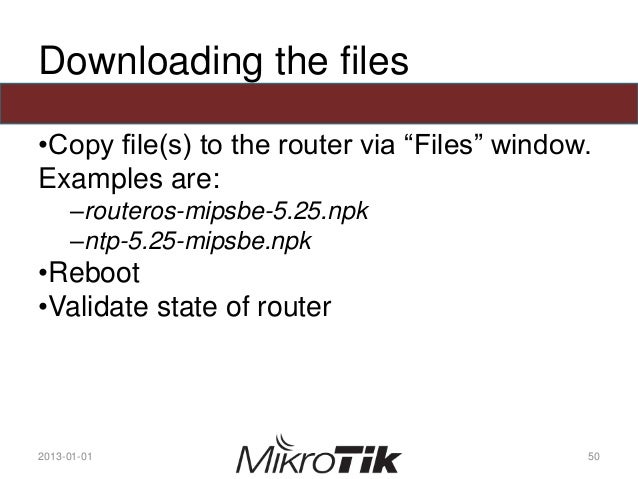 Downloading the files

•Copy file(s) to the router via “Files” window. Examples are:

–routeros-mipsbe-5.25.npk
–ntp-5.25-mipsbe.npk

•Reboot
•Validate state of router

2013-01-01

MikroTik

50